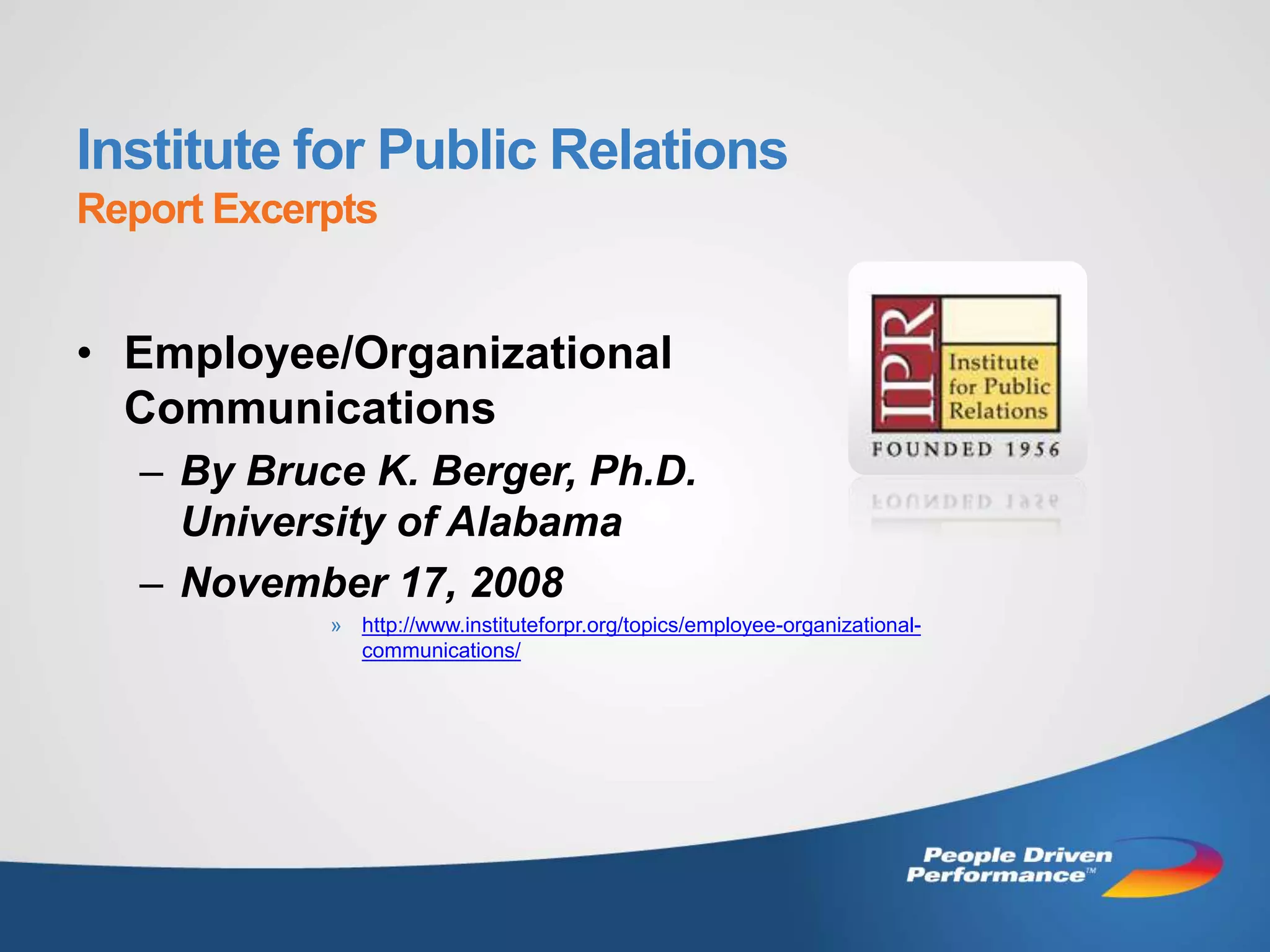 Institute for Public Relations
Report Excerpts

• Employee/Organizational Communications
– By Bruce K. Berger, Ph.D. University of Alabama
– November 17, 2008
» http://www.instituteforpr.org/topics/employee-organizational-communications/

IPR
Institute for Public Relations
FOUNDED 1956

People Driven Performance™